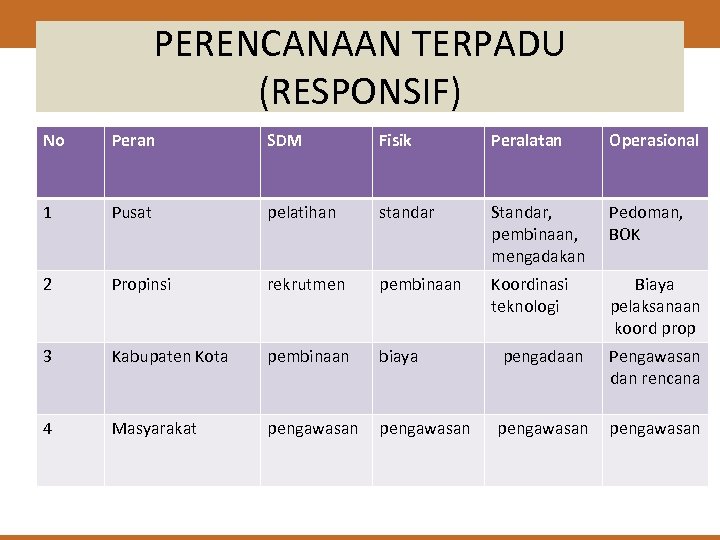 PERENCANAAN TERPADU (RESPONSIF)

| No | Peran | SDM | Fisik | Peralatan | Operasional |
|---|---|---|---|---|---|
| 1 | Pusat | pelatihan | standar | Standar, pembinaan, mengadakan | Pedoman, BOK |
| 2 | Propinsi | rekrutmen | pembinaan | Koordinasi teknologi | Biaya pelaksanaan koord prop |
| 3 | Kabupaten Kota | pembinaan | biaya | pengadaan | Pengawasan dan rencana |
| 4 | Masyarakat | pengawasan | pengawasan | pengawasan | pengawasan |